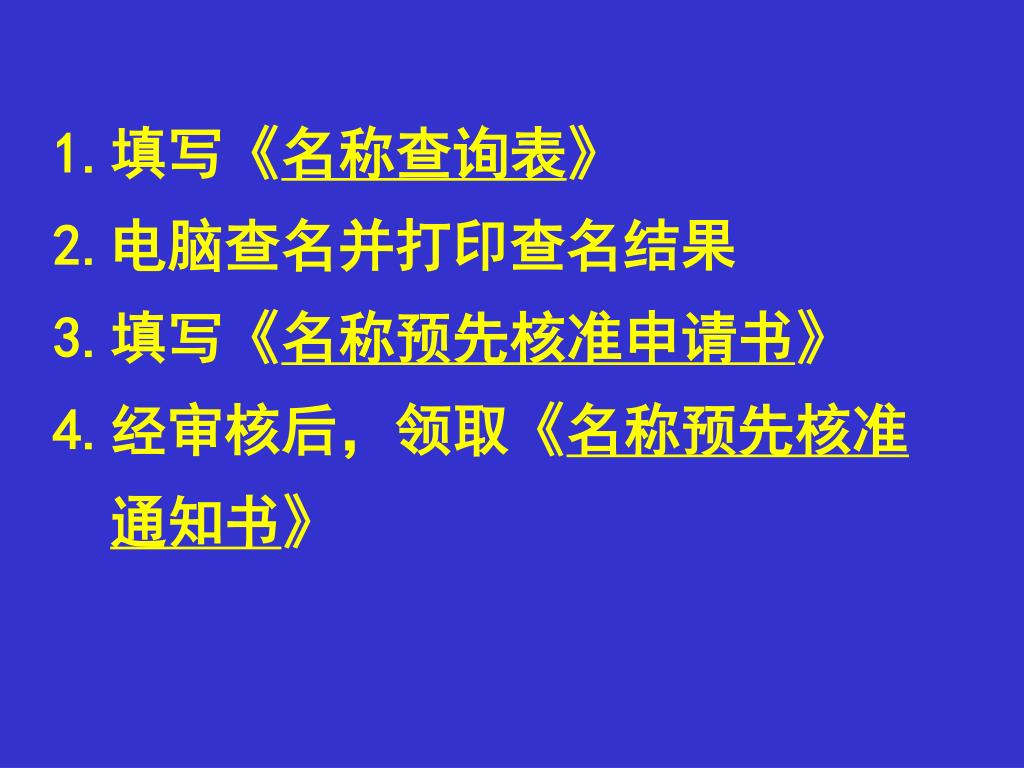 1. 填写《名称查询表》

2. 电脑查名并打印查名结果

3. 填写《名称预先核准申请书》

4. 经审核后，领取《名称预先核准通知书》